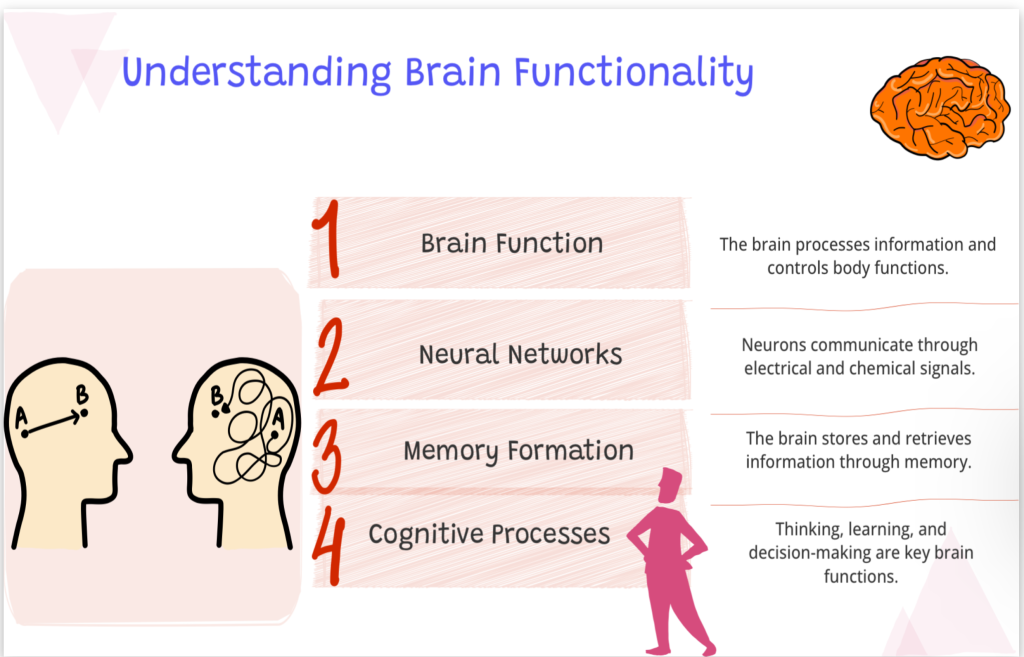 Understanding Brain Functionality

A B

B A

1 Brain Function

The brain processes information and controls body functions.

2 Neural Networks

Neurons communicate through electrical and chemical signals.

3 Memory Formation

The brain stores and retrieves information through memory.

4 Cognitive Processes

Thinking, learning, and decision-making are key brain functions.